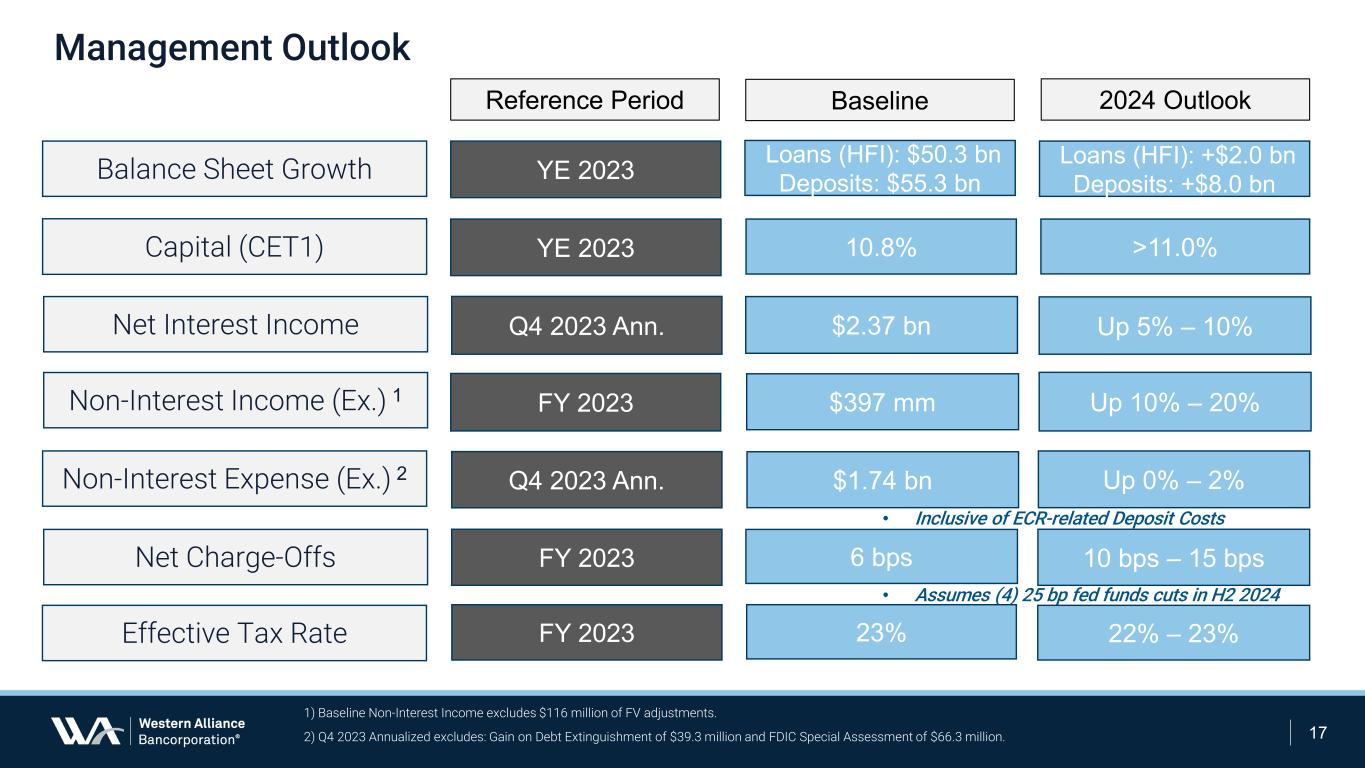 Management Outlook

| | Reference Period | Baseline | 2024 Outlook |
|---|---|---|---|
| Balance Sheet Growth | YE 2023 | Loans (HFI): $50.3 bn Deposits: $55.3 bn | Loans (HFI): +$2.0 bn Deposits: +$8.0 bn |
| Capital (CET1) | YE 2023 | 10.8% | >11.0% |
| Net Interest Income | Q4 2023 Ann. | $2.37 bn | Up 5% – 10% |
| Non-Interest Income (Ex.) ¹ | FY 2023 | $397 mm | Up 10% – 20% |
| Non-Interest Expense (Ex.) ² | Q4 2023 Ann. | $1.74 bn | Up 0% – 2% |
| Net Charge-Offs | FY 2023 | 6 bps | 10 bps – 15 bps |
| Effective Tax Rate | FY 2023 | 23% | 22% – 23% |

• Inclusive of ECR-related Deposit Costs

• Assumes (4) 25 bp fed funds cuts in H2 2024

Western Alliance Bancorporation®

1) Baseline Non-Interest Income excludes $116 million of FV adjustments.

2) Q4 2023 Annualized excludes: Gain on Debt Extinguishment of $39.3 million and FDIC Special Assessment of $66.3 million.

17